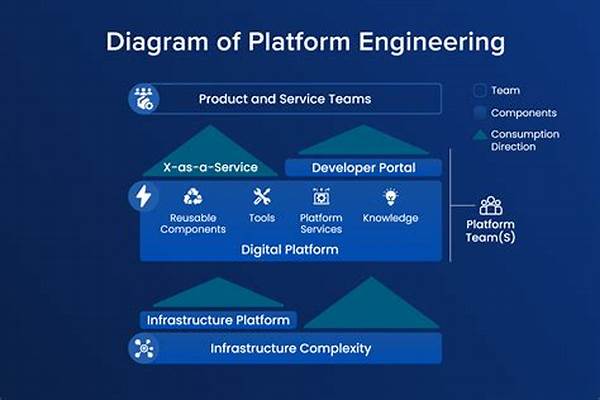 Diagram of Platform Engineering

Product and Service Teams

Team
Components
Consumption Direction

X-as-a-Service
Developer Portal

Reusable Components
Tools
Platform Services
Knowledge

Digital Platform

Platform Team(S)

Infrastructure Platform

Infrastructure Complexity